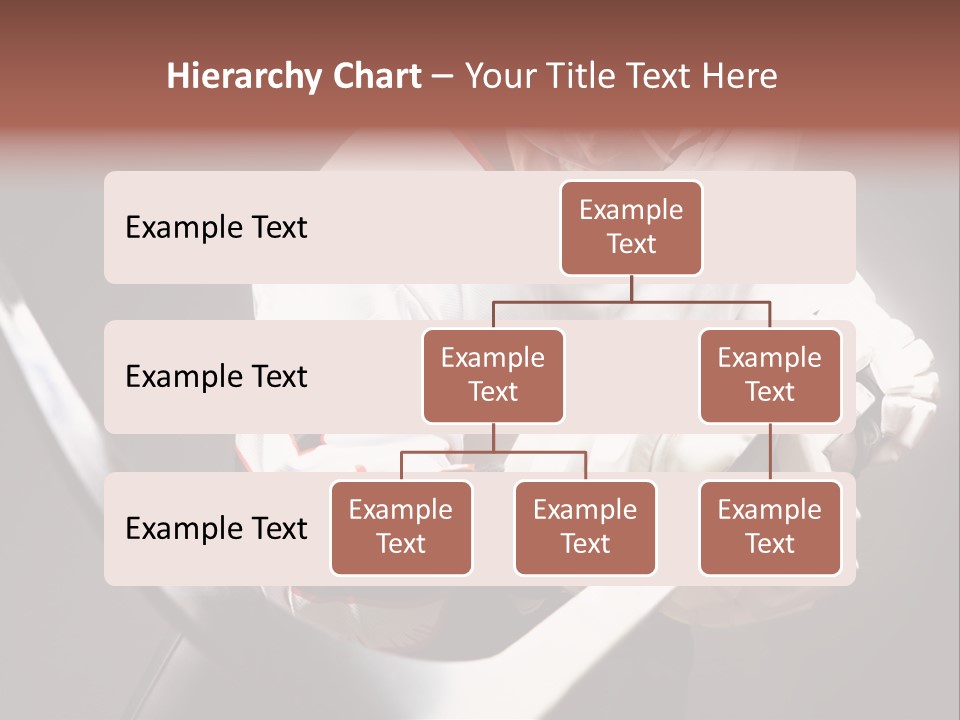 Hierarchy Chart – Your Title Text Here

Example Text

Example Text

Example Text

Example Text

Example Text

Example Text

Example Text

Example Text

Example Text